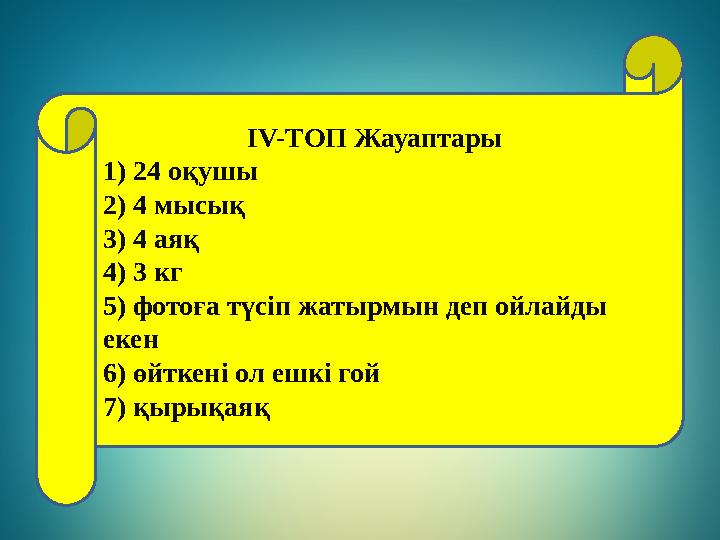 IV-ТОП Жауаптары

1) 24 оқушы

2) 4 мысық

3) 4 аяқ

4) 3 кг

5) фотоға түсіп жатырмын деп ойлайды екен

6) өйткені ол ешкі гой

7) қырықаяқ